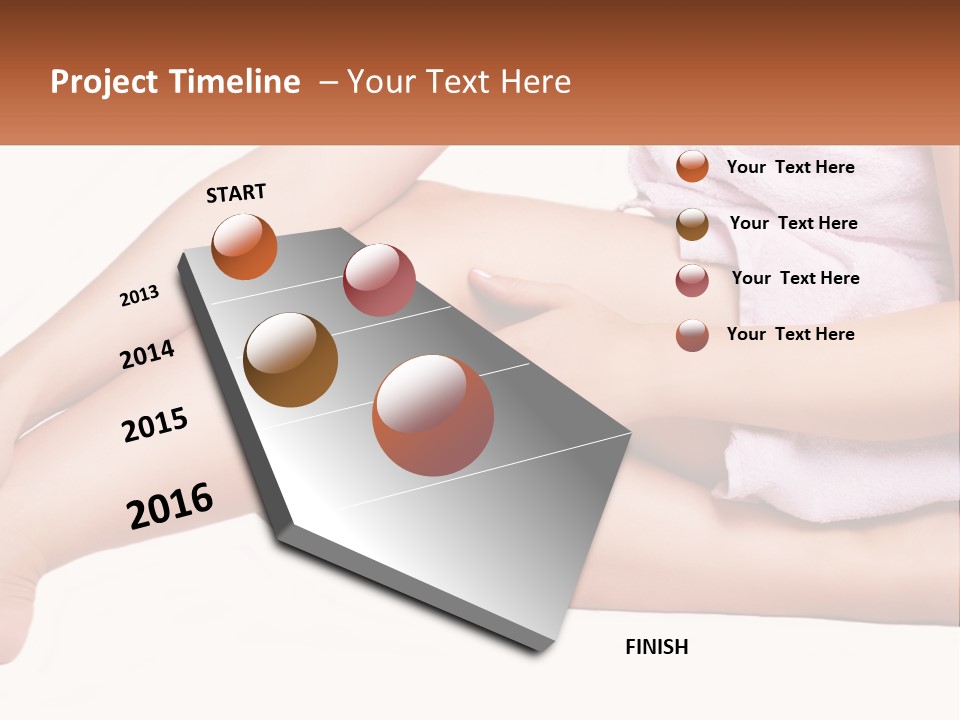 Project Timeline – Your Text Here

START

2013

2014

2015

2016

FINISH

Your Text Here

Your Text Here

Your Text Here

Your Text Here